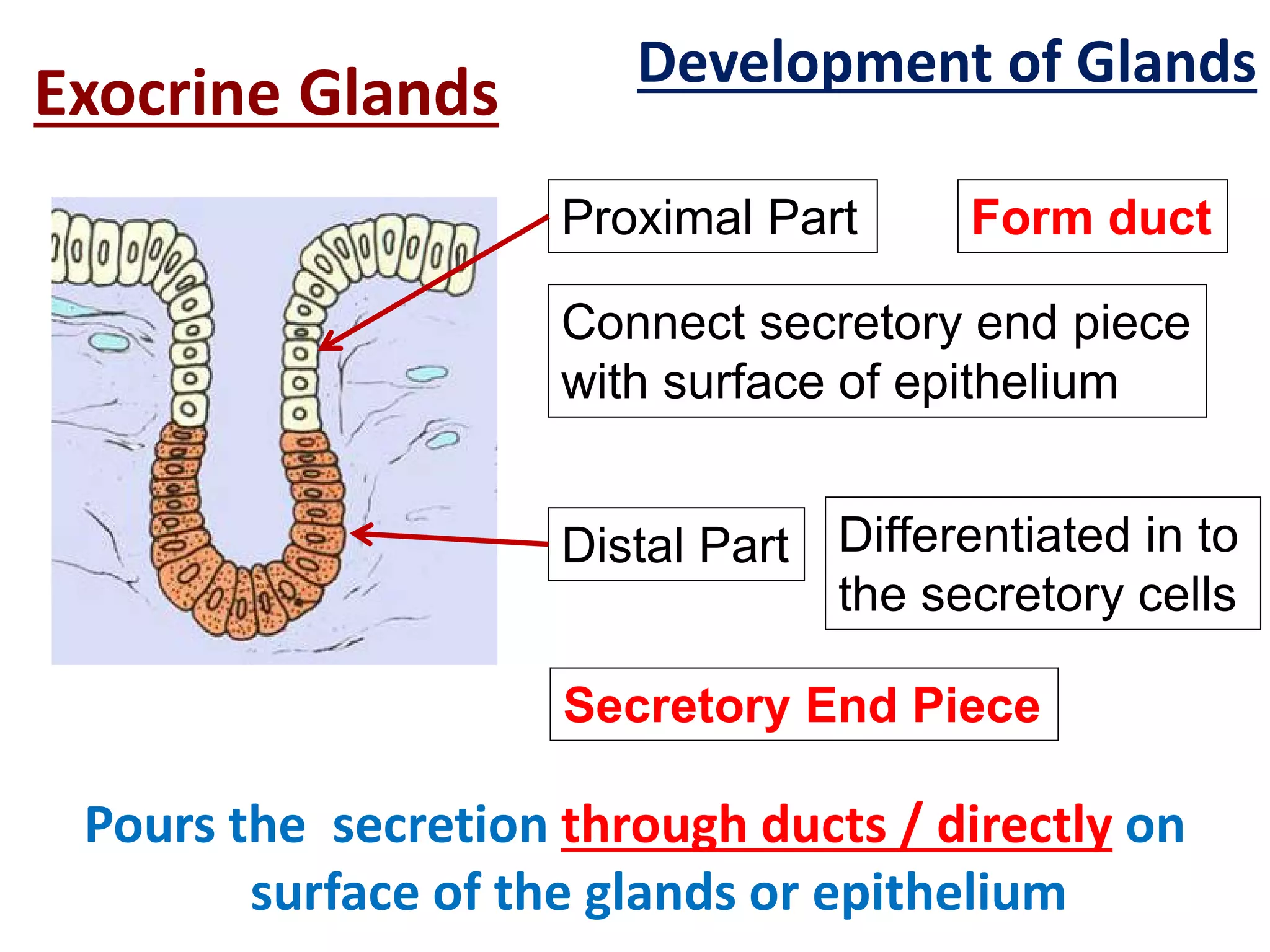 Development of Glands

Exocrine Glands

Proximal Part

Form duct

Connect secretory end piece with surface of epithelium

Distal Part

Differentiated in to the secretory cells

Secretory End Piece

Pours the secretion through ducts / directly on surface of the glands or epithelium